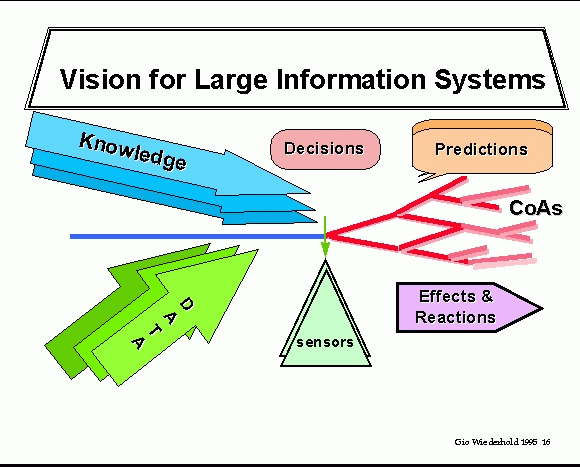 Vision for Large Information Systems

Knowledge

Decisions

Predictions

CoAs

DATA

sensors

Effects & Reactions

Gio Wiederhold 1995 16